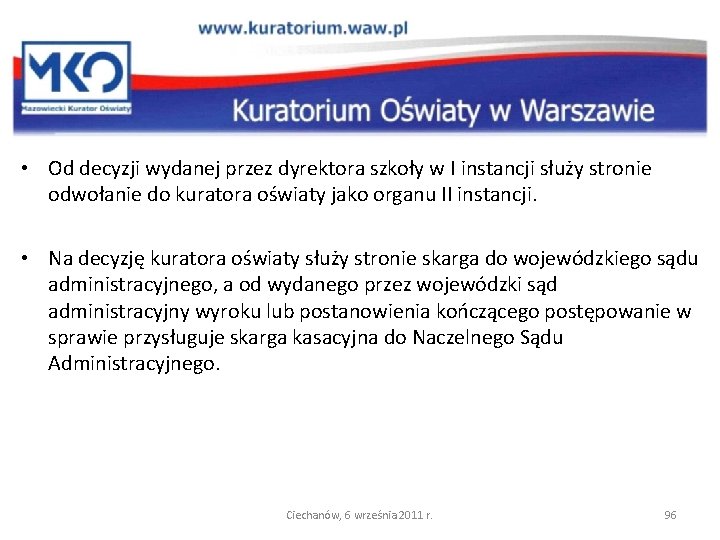 www.kuratorium.waw.pl

MKO
Mazowiecki Kurator Oświaty

Kuratorium Oświaty w Warszawie

• Od decyzji wydanej przez dyrektora szkoły w I instancji służy stronie odwołanie do kuratora oświaty jako organu II instancji.

• Na decyzję kuratora oświaty służy stronie skarga do wojewódzkiego sądu administracyjnego, a od wydanego przez wojewódzki sąd administracyjny wyroku lub postanowienia kończącego postępowanie w sprawie przysługuje skarga kasacyjna do Naczelnego Sądu Administracyjnego.

Ciechanów, 6 września 2011 r.

96